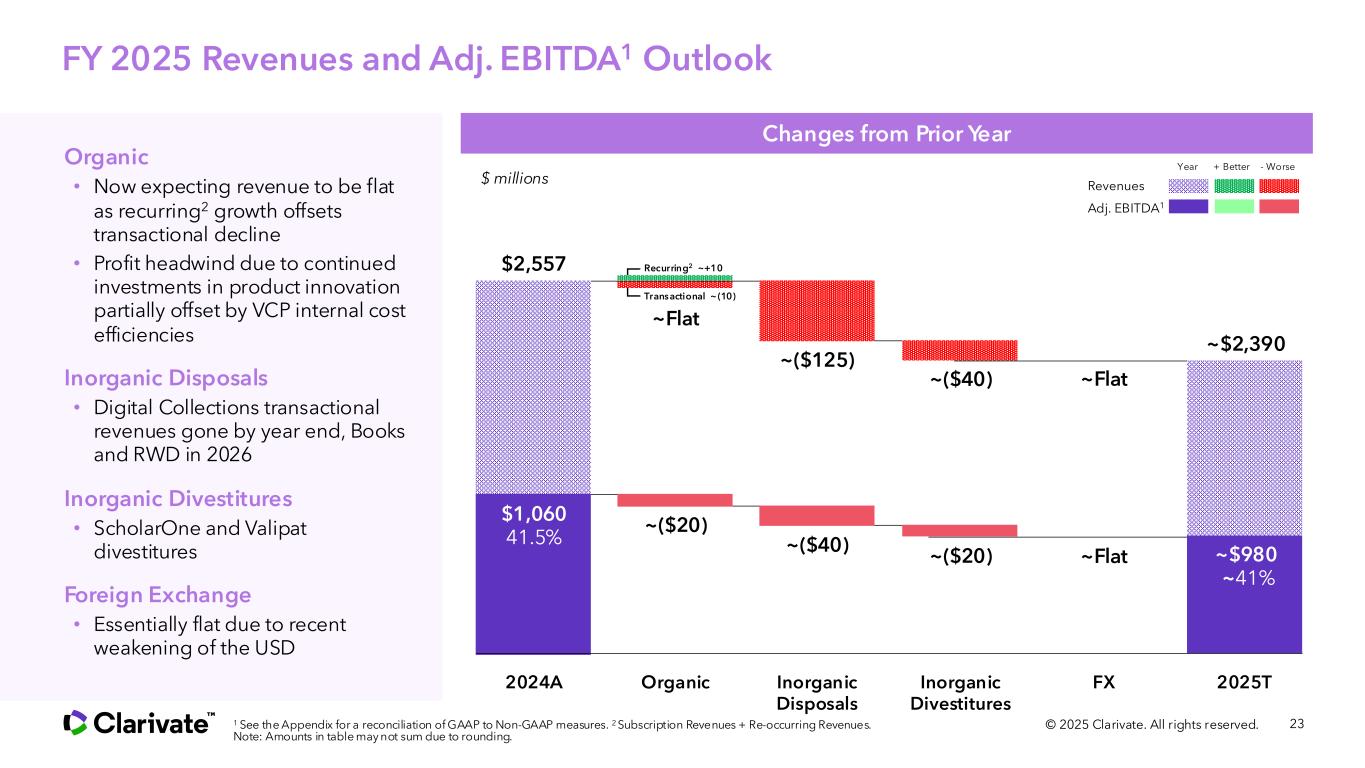 FY 2025 Revenues and Adj. EBITDA$^1$ Outlook

Organic
• Now expecting revenue to be flat as recurring$^2$ growth offsets transactional decline
• Profit headwind due to continued investments in product innovation partially offset by VCP internal cost efficiencies

Inorganic Disposals
• Digital Collections transactional revenues gone by year end, Books and RWD in 2026

Inorganic Divestitures
• ScholarOne and Valipat divestitures

Foreign Exchange
• Essentially flat due to recent weakening of the USD

Changes from Prior Year

$ millions

Year + Better - Worse
Revenues
Adj. EBITDA$^1$

$2,557
Recurring$^2$ ~+10
Transactional ~(10)
~Flat
~($125)
~($40)
~Flat
~$2,390

$1,060
41.5%
~($20)
~($40)
~($20)
~Flat
~$980
~41%

2024A
Organic
Inorganic Disposals
Inorganic Divestitures
FX
2025T

Clarivate™

$^1$ See the Appendix for a reconciliation of GAAP to Non-GAAP measures. $^2$ Subscription Revenues + Re-occurring Revenues.
Note: Amounts in table may not sum due to rounding.

© 2025 Clarivate. All rights reserved.
23